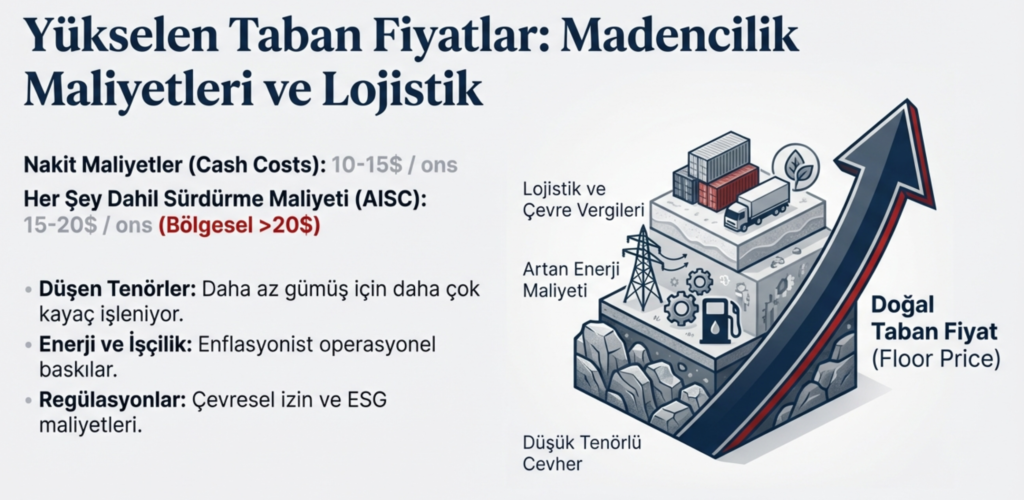 Yükselen Taban Fiyatlar: Madencilik Maliyetleri ve Lojistik

Nakit Maliyetler (Cash Costs): 10-15$ / ons
Her Şey Dahil Sürdürme Maliyeti (AISC): 15-20$ / ons (Bölgesel >20$)

• Düşen Tenörler: Daha az gümüş için daha çok kayaç işleniyor.
• Enerji ve İşçilik: Enflasyonist operasyonel baskılar.
• Regülasyonlar: Çevresel izin ve ESG maliyetleri.

Lojistik ve Çevre Vergileri

Artan Enerji Maliyeti

Düşük Tenörlü Cevher

Doğal Taban Fiyat (Floor Price)